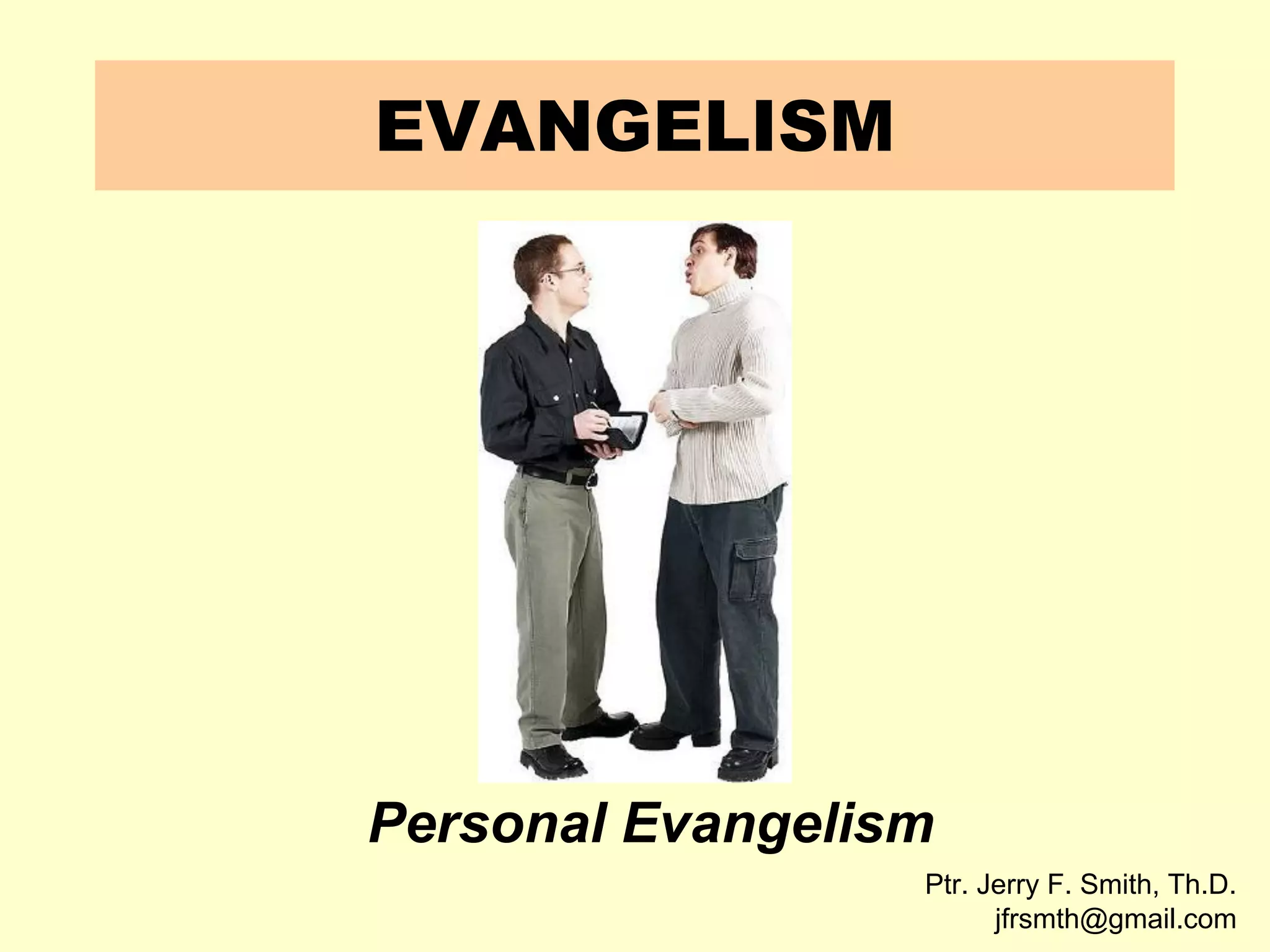 EVANGELISM

Personal Evangelism

Ptr. Jerry F. Smith, Th.D.
jfrsmth@gmail.com